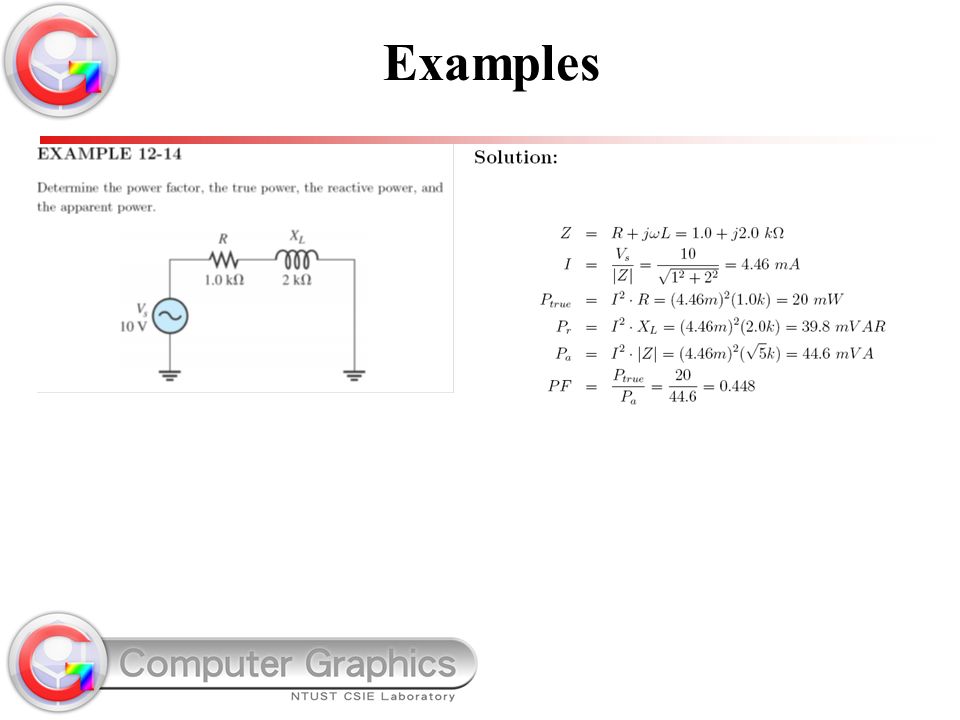 Examples

EXAMPLE 12-14

Determine the power factor, the true power, the reactive power, and the apparent power.

$R$ $X_L$

1.0 kΩ 2 kΩ

$V_s$ 10 V

Solution:

$Z = R + j\omega L = 1.0 + j2.0\ k\Omega$
$I = \frac{V_s}{|Z|} = \frac{10}{\sqrt{1^2+2^2}} = 4.46\ mA$
$P_{true} = I^2 \cdot R = (4.46m)^2(1.0k) = 20\ mW$
$P_r = I^2 \cdot X_L = (4.46m)^2(2.0k) = 39.8\ mVAR$
$P_a = I^2 \cdot |Z| = (4.46m)^2(\sqrt{5}k) = 44.6\ mVA$
$PF = \frac{P_{true}}{P_a} = \frac{20}{44.6} = 0.448$

Computer Graphics
NTUST CSIE Laboratory